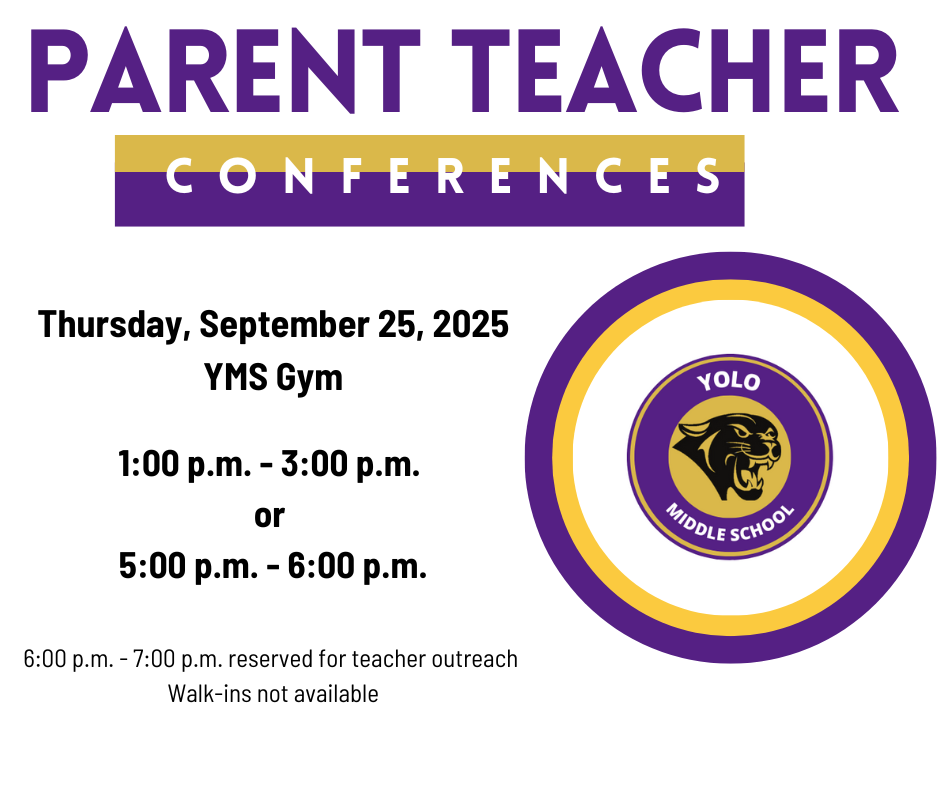 PARENT TEACHER
CONFERENCES

Thursday, September 25, 2025
YMS Gym

1:00 p.m. - 3:00 p.m.
or
5:00 p.m. - 6:00 p.m.

6:00 p.m. - 7:00 p.m. reserved for teacher outreach
Walk-ins not available

YOLO
MIDDLE SCHOOL